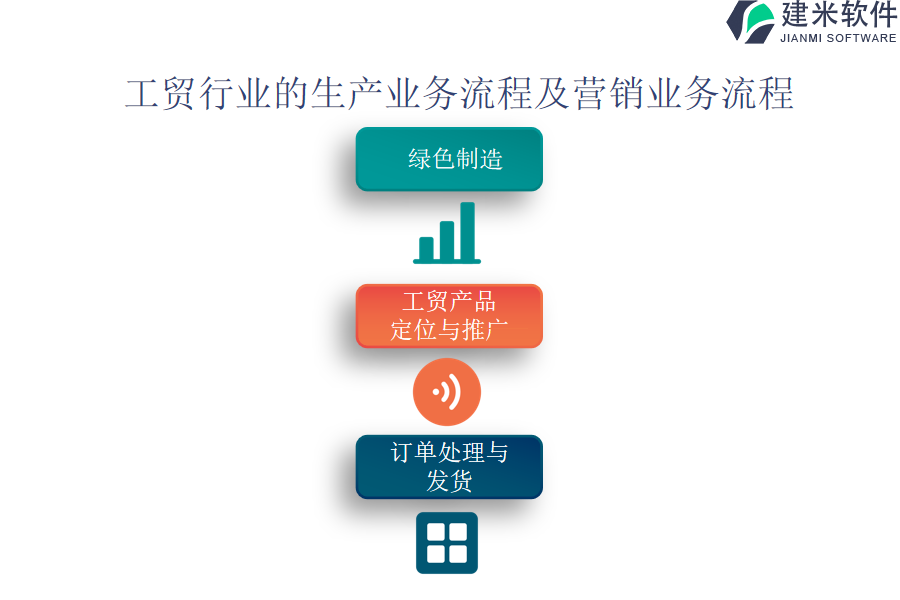 建米软件
JIANMI SOFTWARE

工贸行业的生产业务流程及营销业务流程

绿色制造

工贸产品
定位与推广

订单处理与
发货